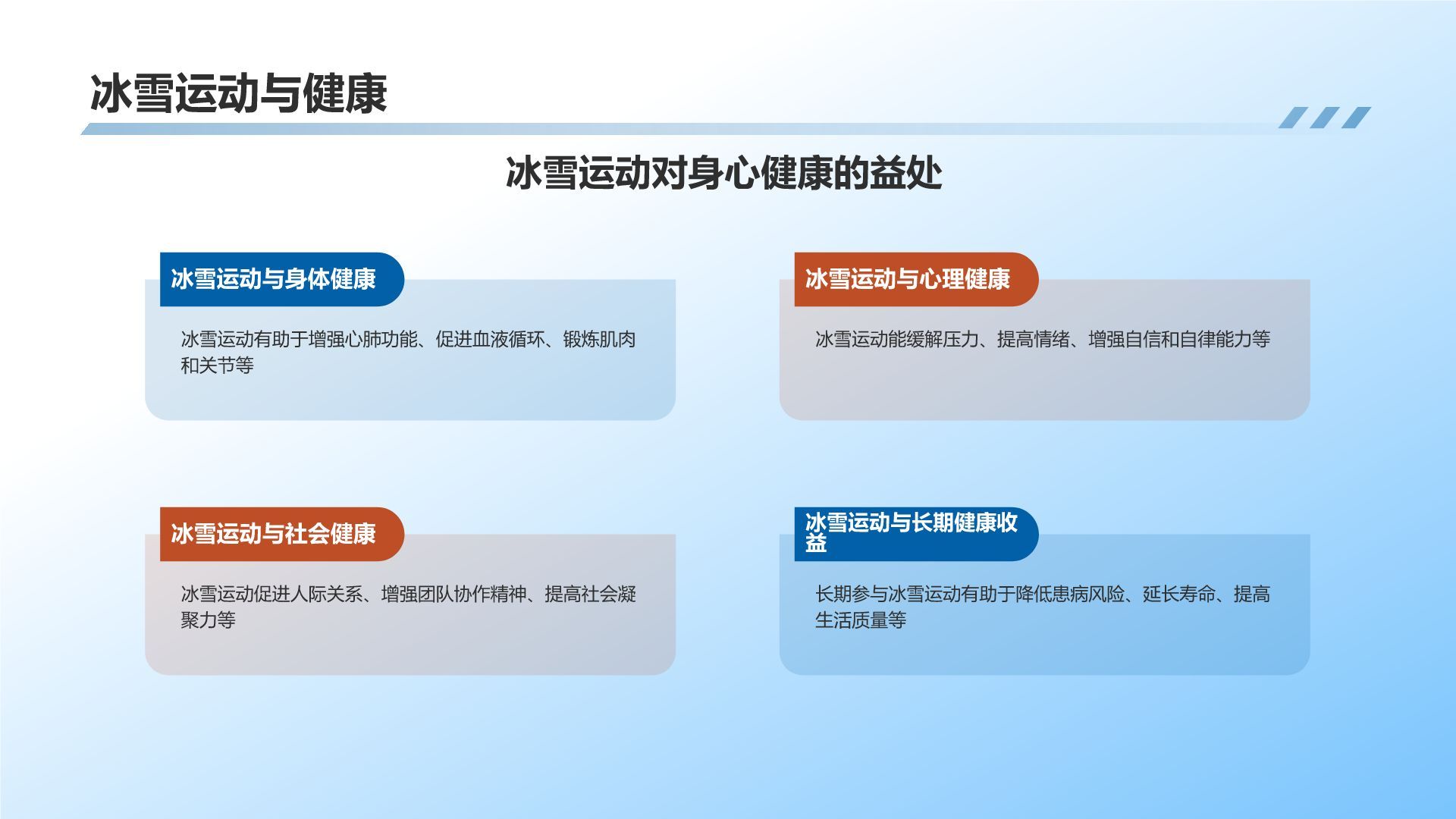 冰雪运动与健康

冰雪运动对身心健康的益处

冰雪运动与身体健康

冰雪运动有助于增强心肺功能、促进血液循环、锻炼肌肉和关节等

冰雪运动与心理健康

冰雪运动能缓解压力、提高情绪、增强自信和自律能力等

冰雪运动与社会健康

冰雪运动促进人际关系、增强团队协作精神、提高社会凝聚力等

冰雪运动与长期健康收益

长期参与冰雪运动有助于降低患病风险、延长寿命、提高生活质量等